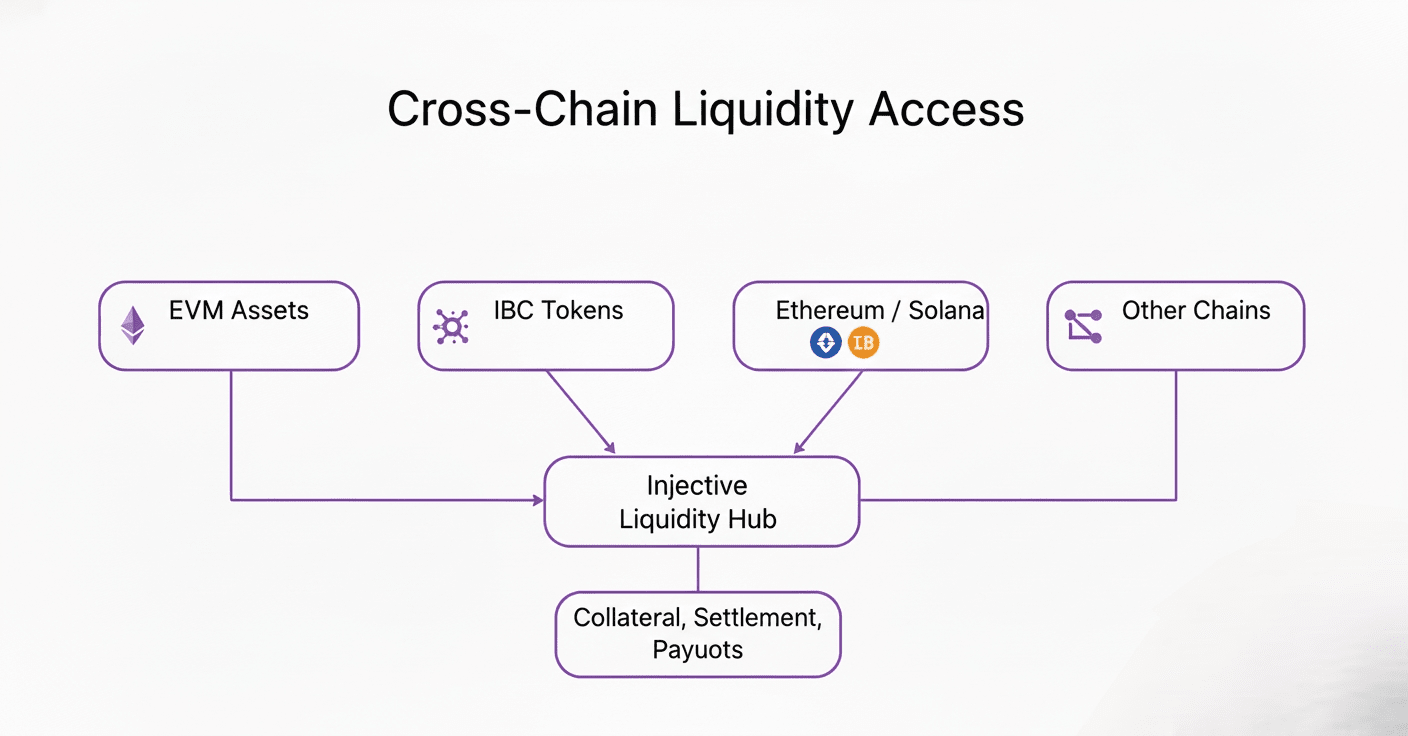 Cross-Chain Liquidity Access

EVM Assets

IBC Tokens

Ethereum / Solana

IB

Other Chains

Injective Liquidity Hub

Collateral, Settlement, Payuots